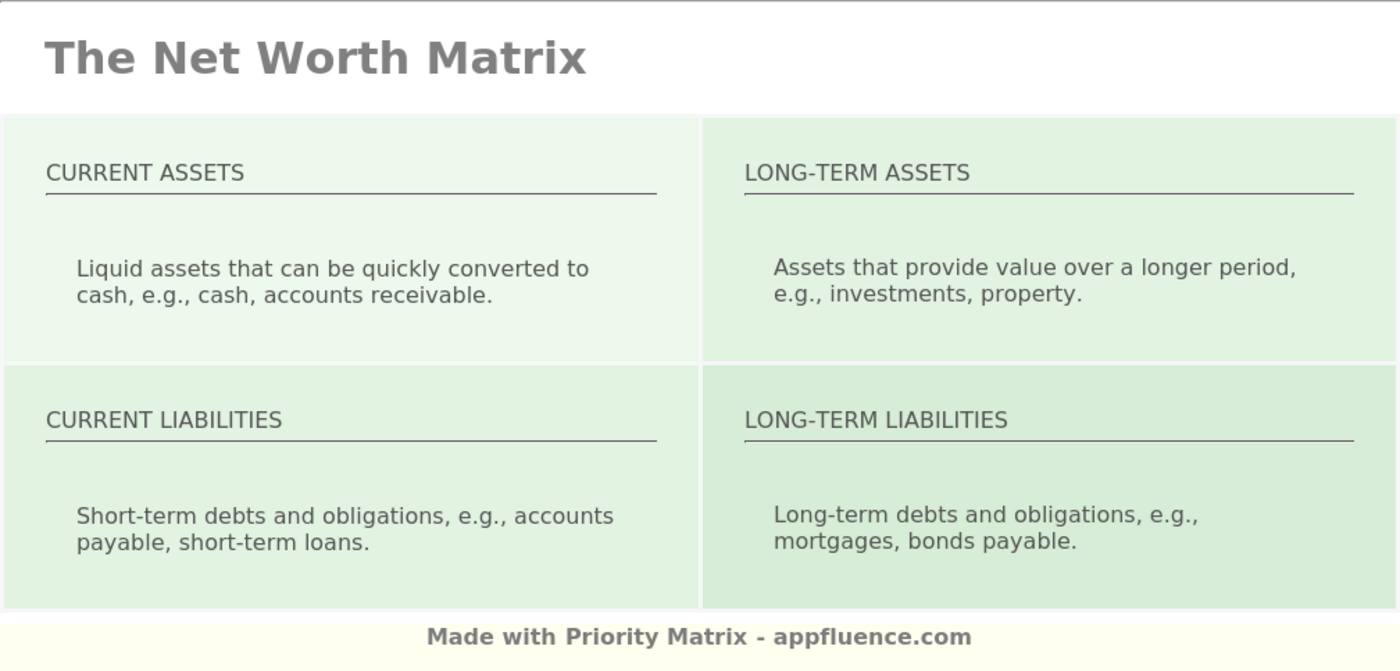 The Net Worth Matrix

CURRENT ASSETS

Liquid assets that can be quickly converted to cash, e.g., cash, accounts receivable.

LONG-TERM ASSETS

Assets that provide value over a longer period, e.g., investments, property.

CURRENT LIABILITIES

Short-term debts and obligations, e.g., accounts payable, short-term loans.

LONG-TERM LIABILITIES

Long-term debts and obligations, e.g., mortgages, bonds payable.

Made with Priority Matrix - appfluence.com